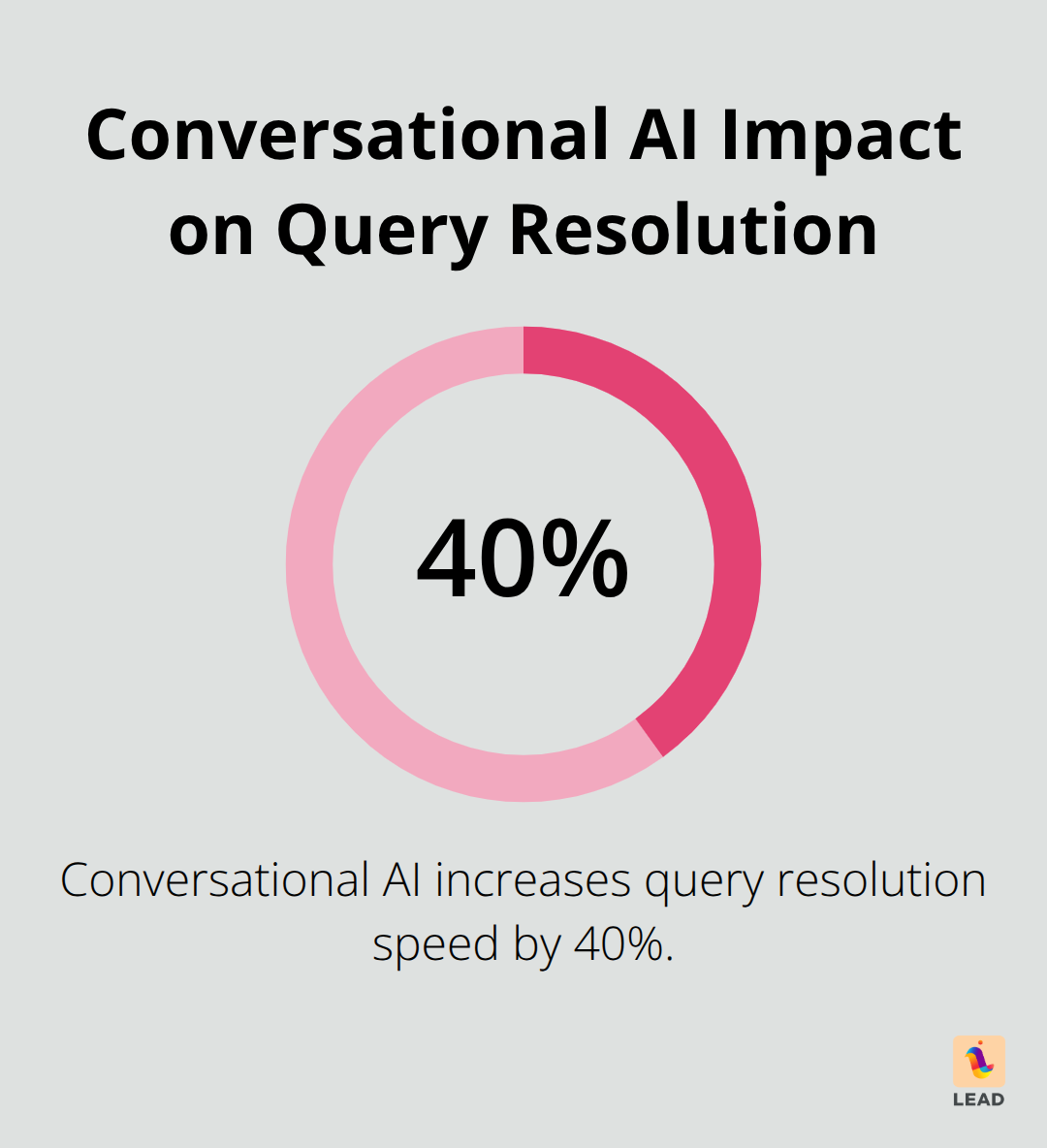 Conversational AI Impact on Query Resolution

40%

Conversational AI increases query resolution speed by 40%.

LEAD